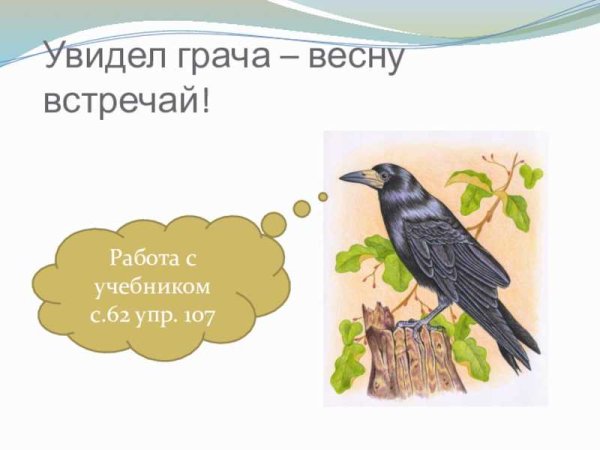 Увидел грача – весну встречай!

Работа с учебником с.62 упр. 107